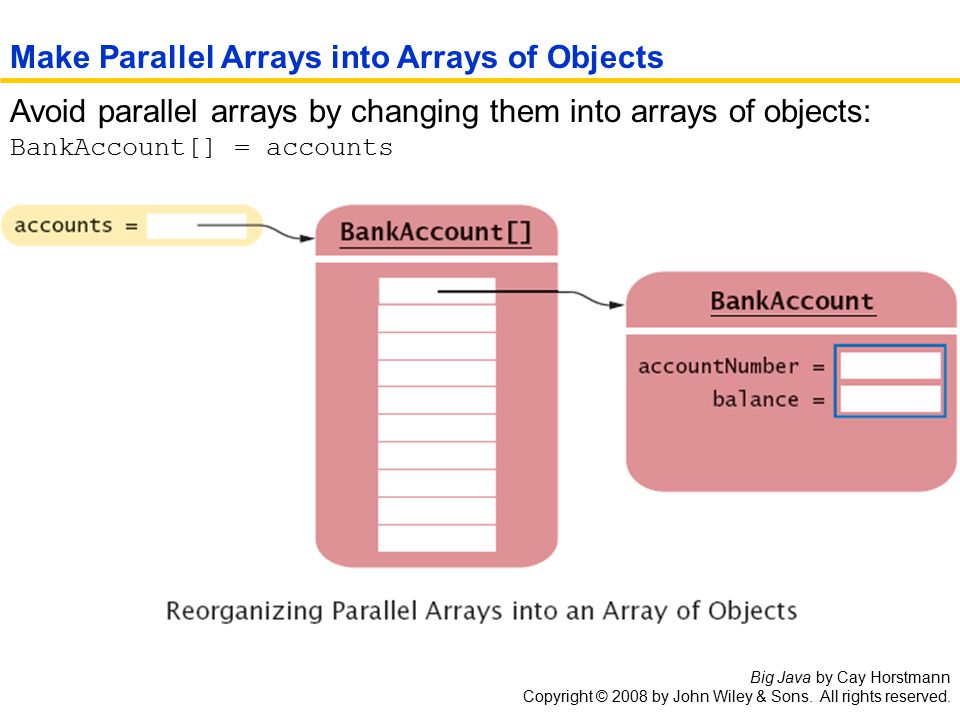 Make Parallel Arrays into Arrays of Objects

Avoid parallel arrays by changing them into arrays of objects:
BankAccount[] = accounts

accounts =

BankAccount[]

BankAccount

accountNumber =
balance =

Reorganizing Parallel Arrays into an Array of Objects

Big Java by Cay Horstmann
Copyright © 2008 by John Wiley & Sons. All rights reserved.